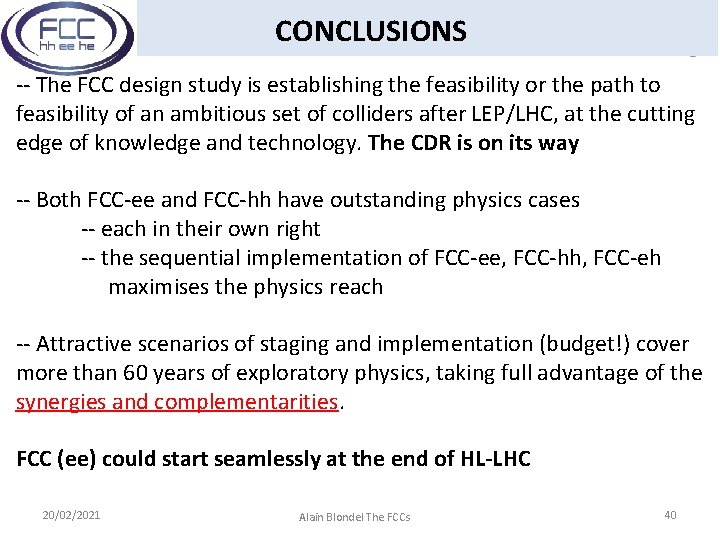 FCC
hh ee he

CONCLUSIONS

-- The FCC design study is establishing the feasibility or the path to feasibility of an ambitious set of colliders after LEP/LHC, at the cutting edge of knowledge and technology. The CDR is on its way

-- Both FCC-ee and FCC-hh have outstanding physics cases
-- each in their own right
-- the sequential implementation of FCC-ee, FCC-hh, FCC-eh maximises the physics reach

-- Attractive scenarios of staging and implementation (budget!) cover more than 60 years of exploratory physics, taking full advantage of the synergies and complementarities.

FCC (ee) could start seamlessly at the end of HL-LHC

20/02/2021

Alain Blondel The FCCs

40